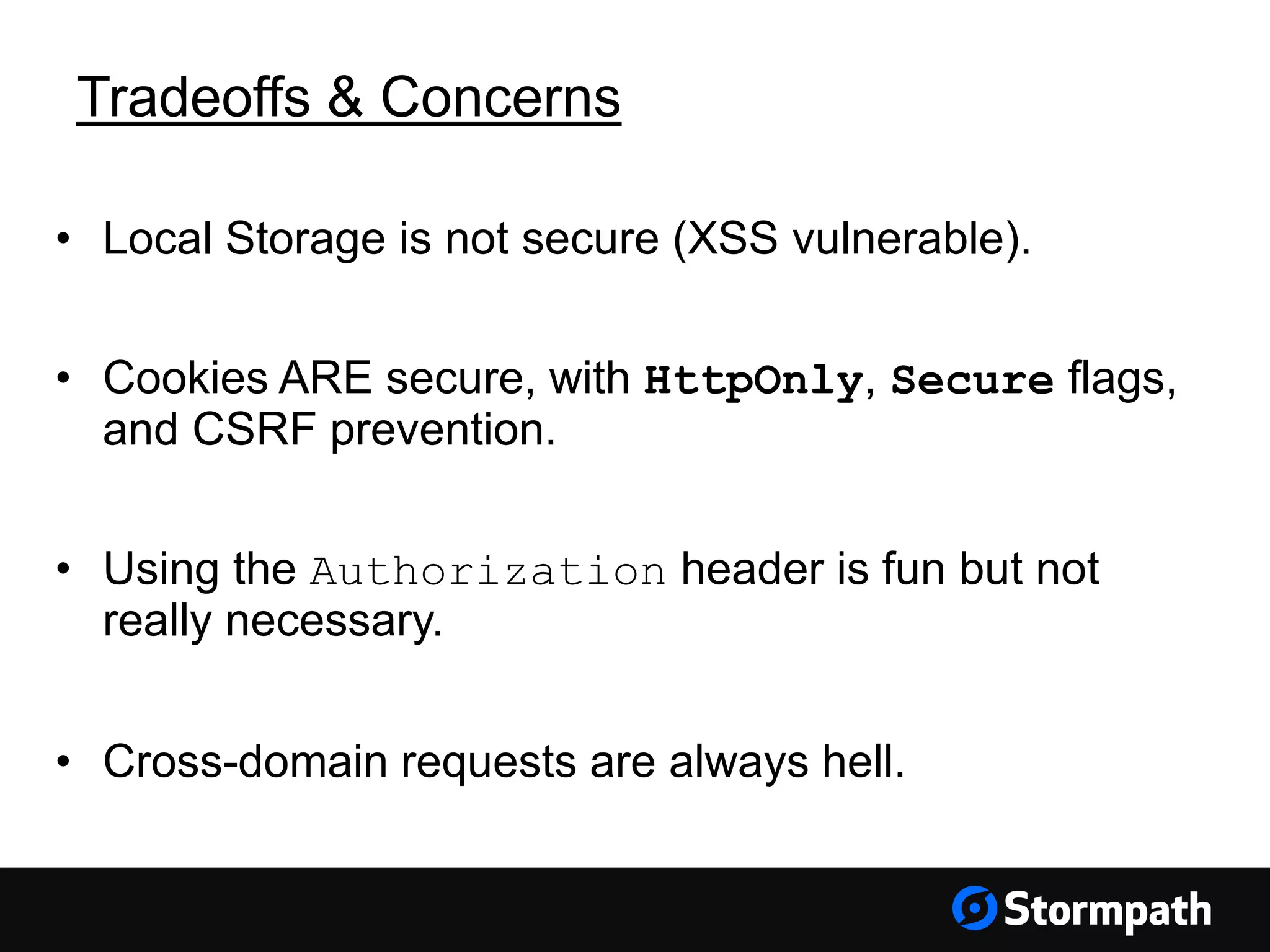 Tradeoffs & Concerns

• Local Storage is not secure (XSS vulnerable).

• Cookies ARE secure, with HttpOnly, Secure flags, and CSRF prevention.

• Using the Authorization header is fun but not really necessary.

• Cross-domain requests are always hell.

Stormpath